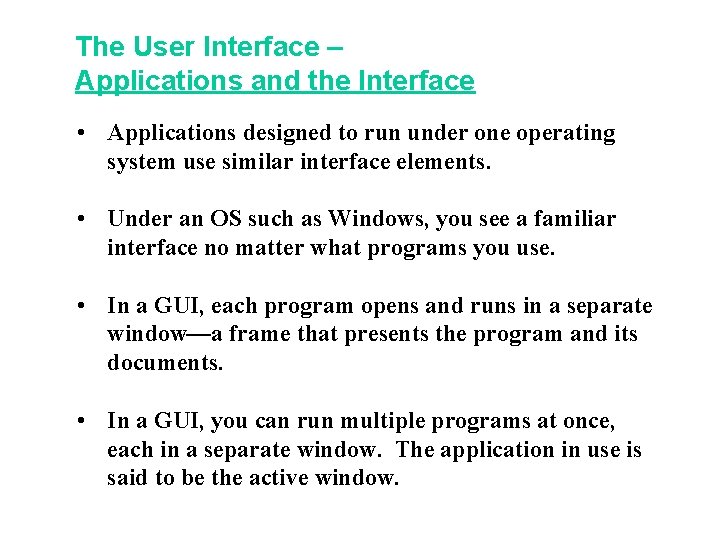 The User Interface –
Applications and the Interface

• Applications designed to run under one operating system use similar interface elements.

• Under an OS such as Windows, you see a familiar interface no matter what programs you use.

• In a GUI, each program opens and runs in a separate window—a frame that presents the program and its documents.

• In a GUI, you can run multiple programs at once, each in a separate window. The application in use is said to be the active window.